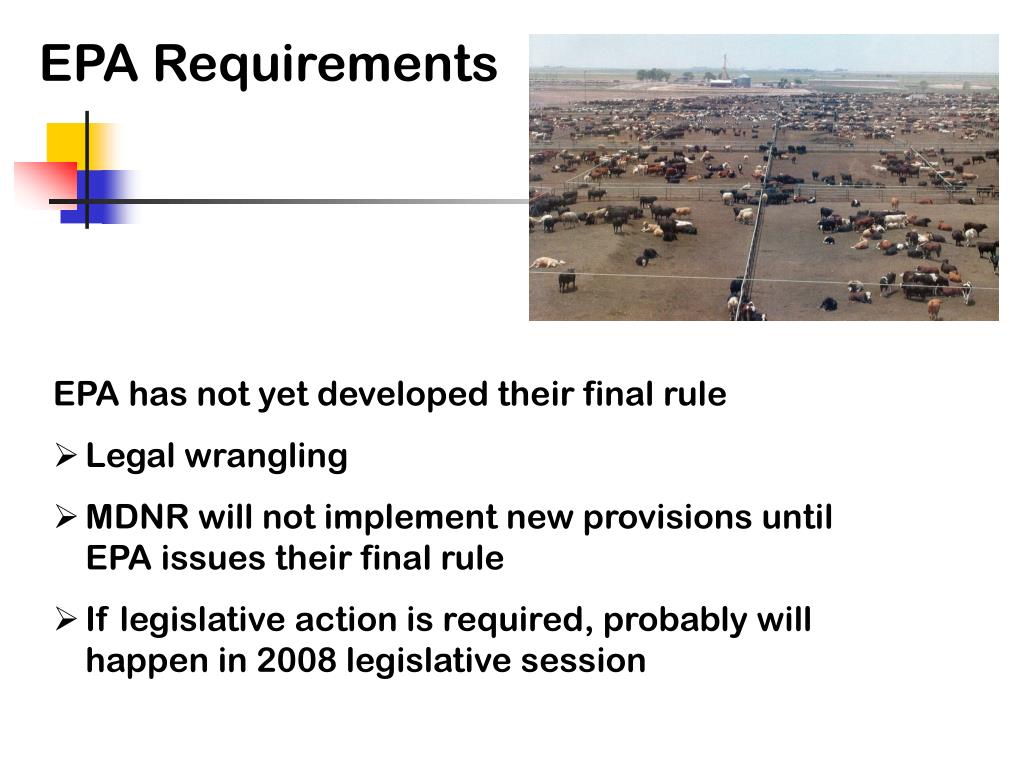 EPA Requirements

EPA has not yet developed their final rule

➢ Legal wrangling

➢ MDNR will not implement new provisions until EPA issues their final rule

➢ If legislative action is required, probably will happen in 2008 legislative session